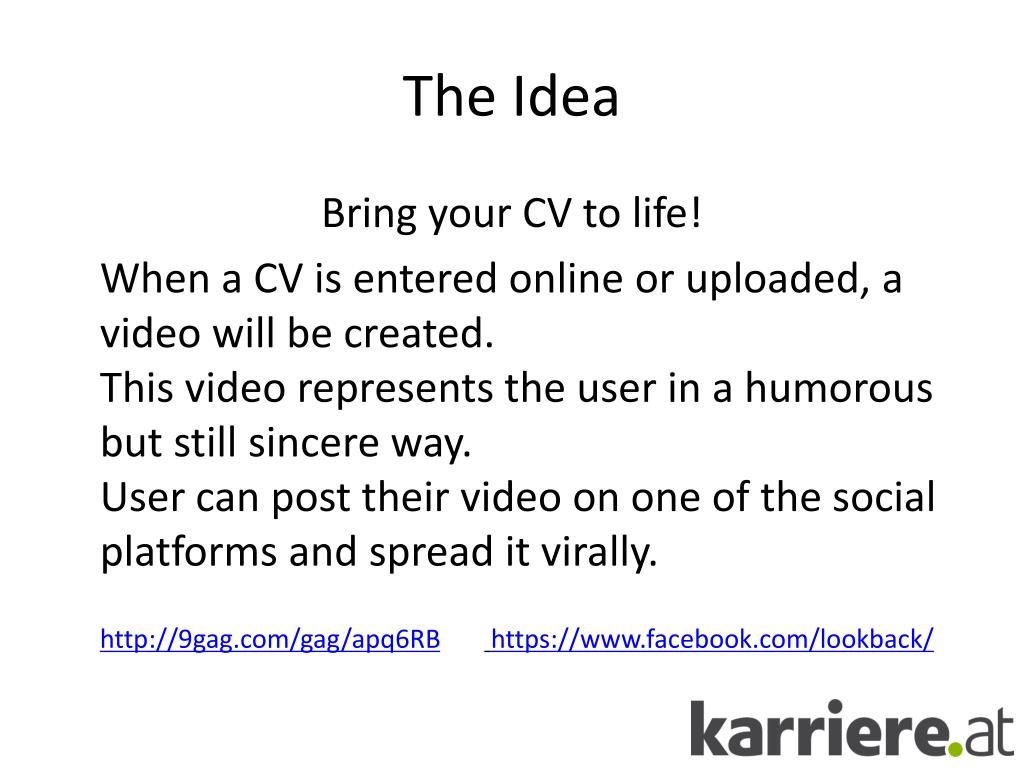 The Idea

Bring your CV to life!

When a CV is entered online or uploaded, a video will be created.
This video represents the user in a humorous but still sincere way.
User can post their video on one of the social platforms and spread it virally.

http://9gag.com/gag/apq6RB https://www.facebook.com/lookback/

karriere.at